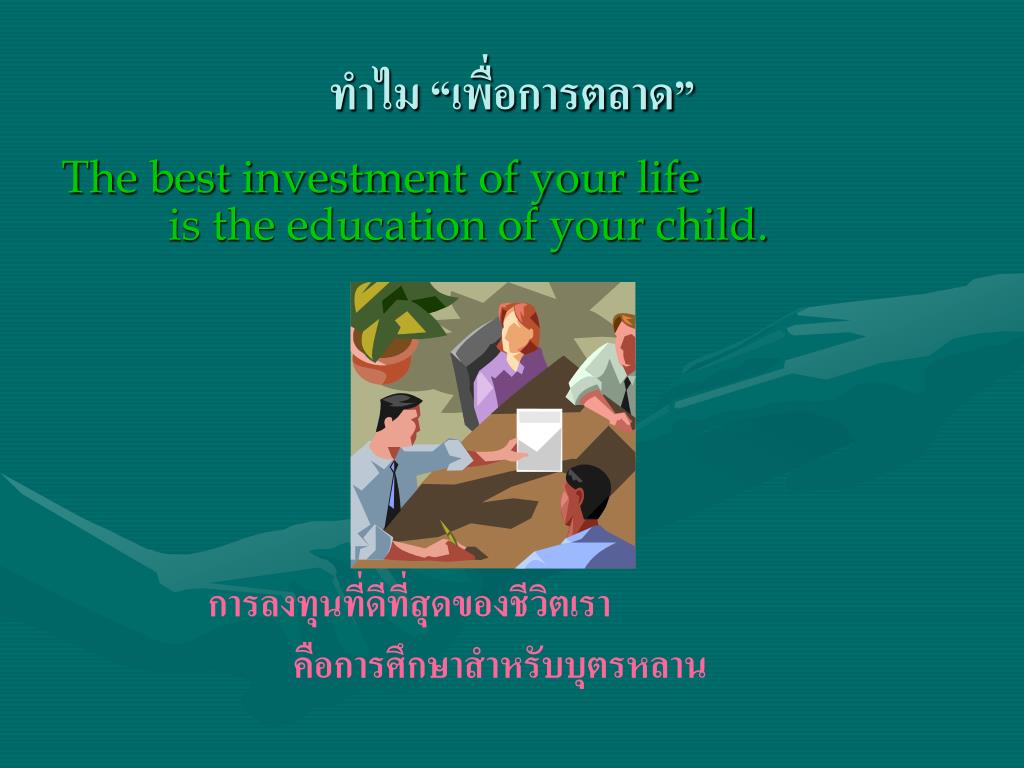 ทำไม “เพื่อการตลาด”

The best investment of your life is the education of your child.

การลงทุนที่ดีที่สุดของชีวิตเรา คือการศึกษาสำหรับบุตรหลาน